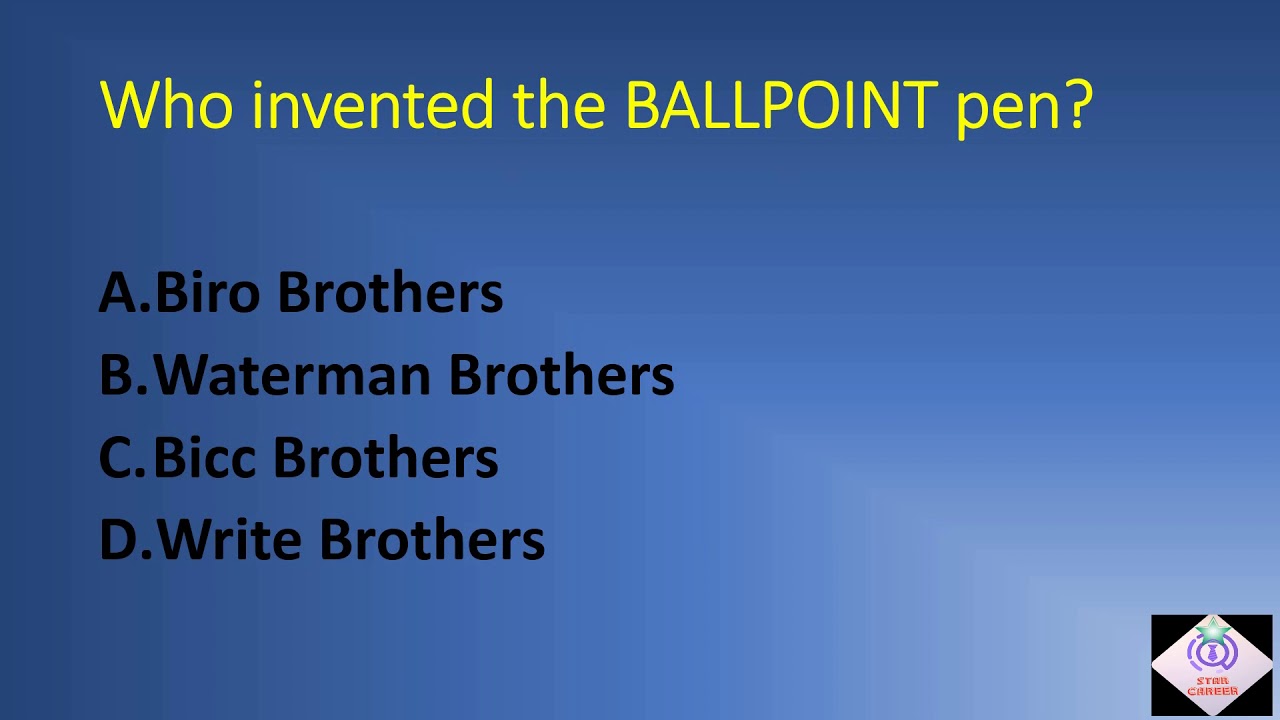 Who invented the BALLPOINT pen?

A.Biro Brothers
B.Waterman Brothers
C.Bicc Brothers
D.Write Brothers

STAR CAREER